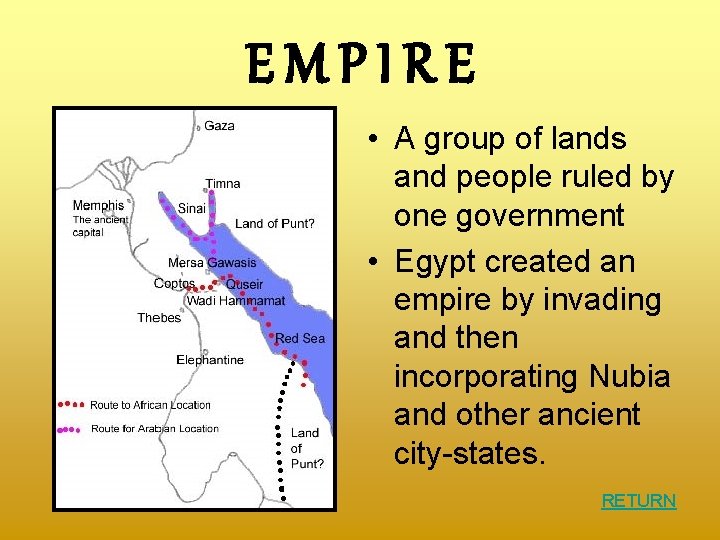 EMPIRE

Gaza
Timna
Memphis
The ancient capital
Sinai
Land of Punt?
Mersa Gawasis
Coptos
Quseir
Wadi Hammamat
Thebes
Red Sea
Elephantine
Route to African Location
Route for Arabian Location
Land of Punt?

• A group of lands and people ruled by one government
• Egypt created an empire by invading and then incorporating Nubia and other ancient city-states.

RETURN